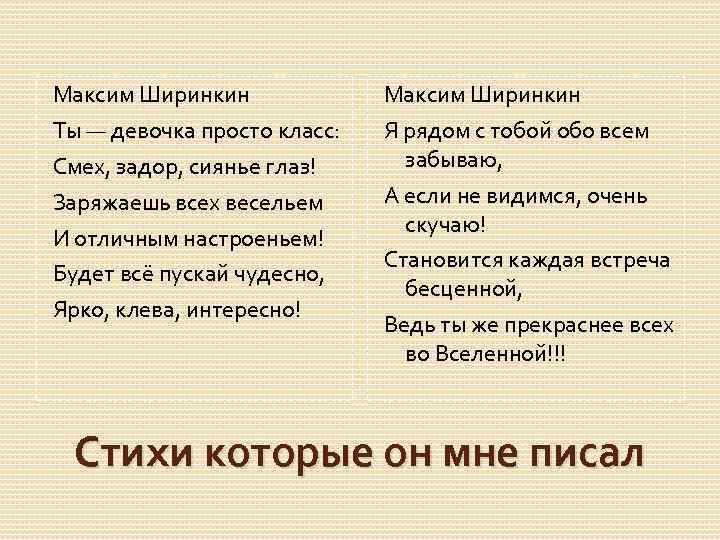 Максим Ширинкин

Ты — девочка просто класс:

Смех, задор, сиянье глаз!

Заряжаешь всех весельем

И отличным настроеньем!

Будет всё пускай чудесно,

Ярко, клева, интересно!

Максим Ширинкин

Я рядом с тобой обо всем забываю,

А если не видимся, очень скучаю!

Становится каждая встреча бесценной,

Ведь ты же прекраснее всех во Вселенной!!!

Стихи которые он мне писал